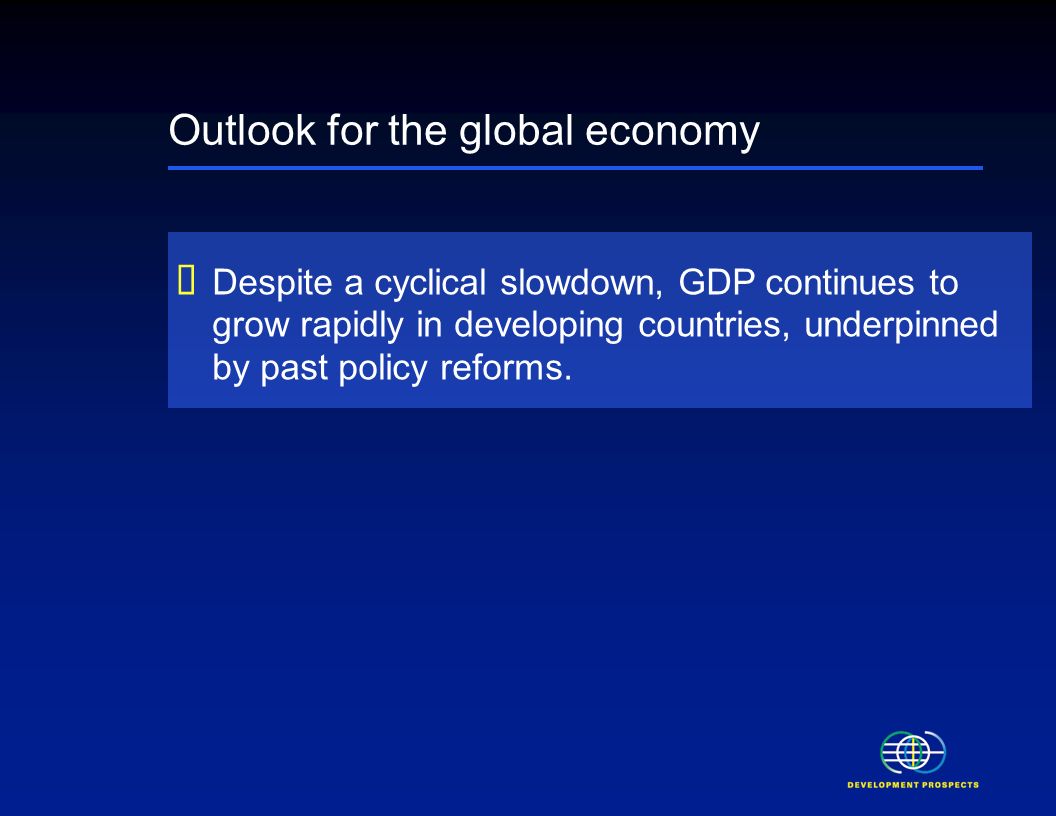 Outlook for the global economy

 Despite a cyclical slowdown, GDP continues to grow rapidly in developing countries, underpinned by past policy reforms.

DEVELOPMENT PROSPECTS